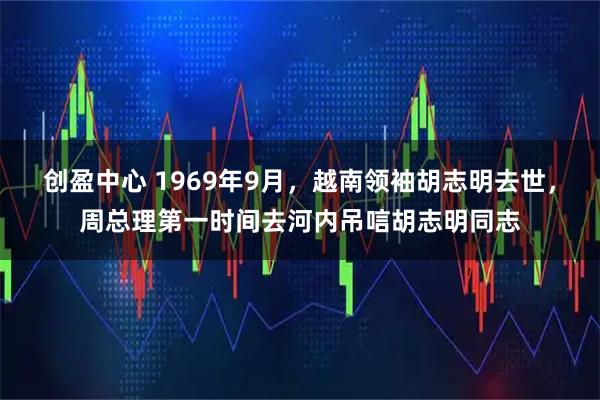 创盈中心 1969年9月，越南领袖胡志明去世，周总理第一时间去河内吊唁胡志明同志